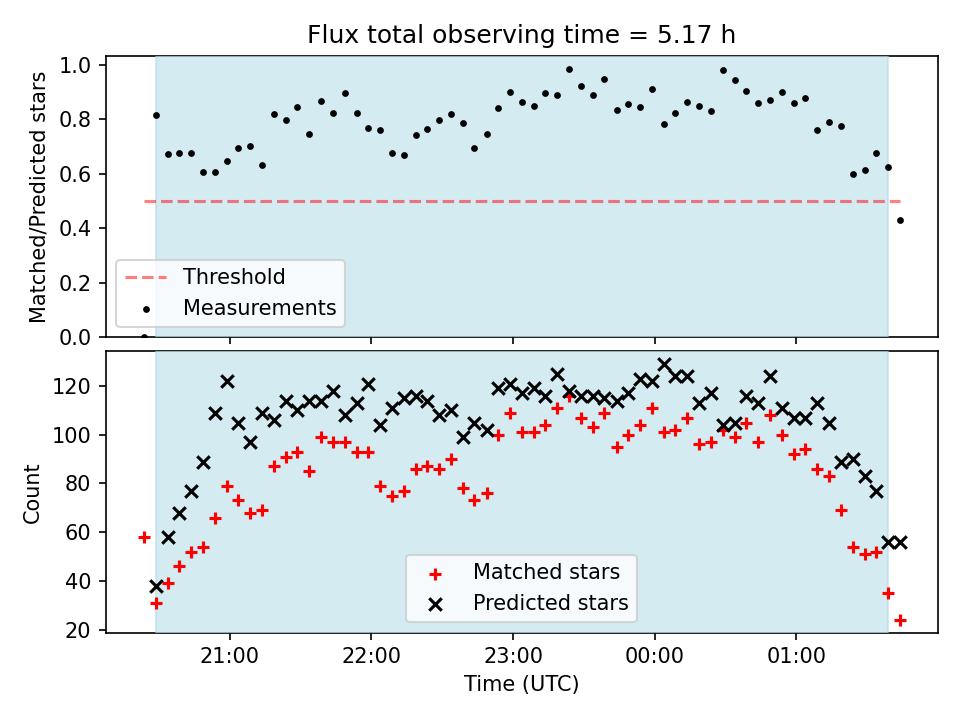 Flux total observing time = 5.17 h

Matched/Predicted stars

1.0
0.8
0.6
0.4
0.2
0.0

Threshold
Measurements

Count

120
100
80
60
40
20

Matched stars
Predicted stars

21:00
22:00
23:00
00:00
01:00

Time (UTC)